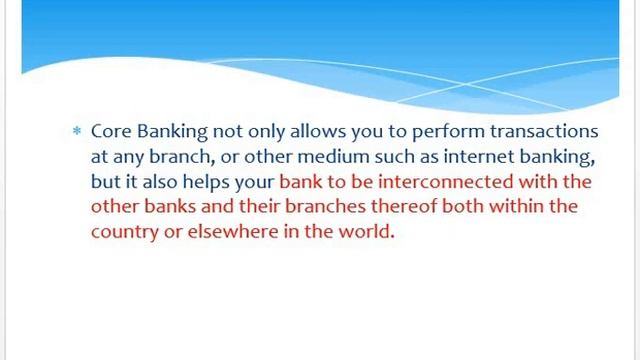 * Core Banking not only allows you to perform transactions at any branch, or other medium such as internet banking, but it also helps your bank to be interconnected with the other banks and their branches thereof both within the country or elsewhere in the world.